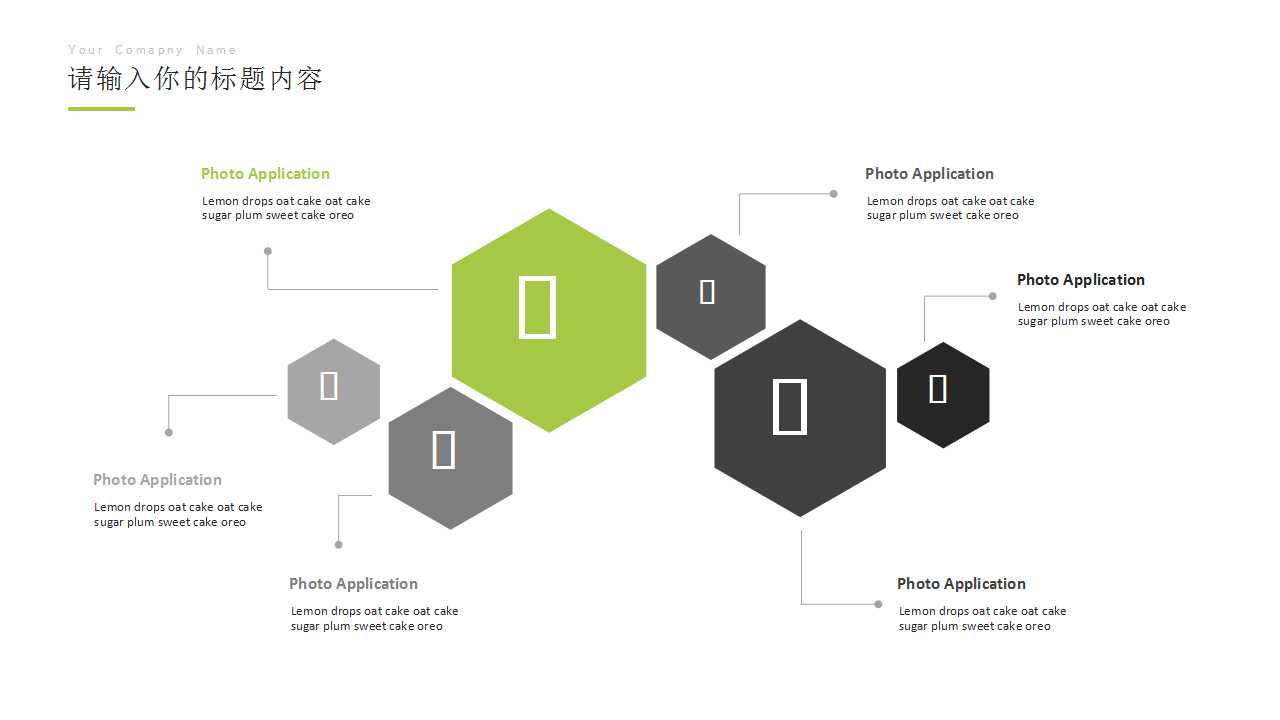 Your Comapny Name

请输入你的标题内容

Photo Application
Lemon drops oat cake oat cake sugar plum sweet cake oreo

Photo Application
Lemon drops oat cake oat cake sugar plum sweet cake oreo

Photo Application
Lemon drops oat cake oat cake sugar plum sweet cake oreo

Photo Application
Lemon drops oat cake oat cake sugar plum sweet cake oreo

Photo Application
Lemon drops oat cake oat cake sugar plum sweet cake oreo

Photo Application
Lemon drops oat cake oat cake sugar plum sweet cake oreo